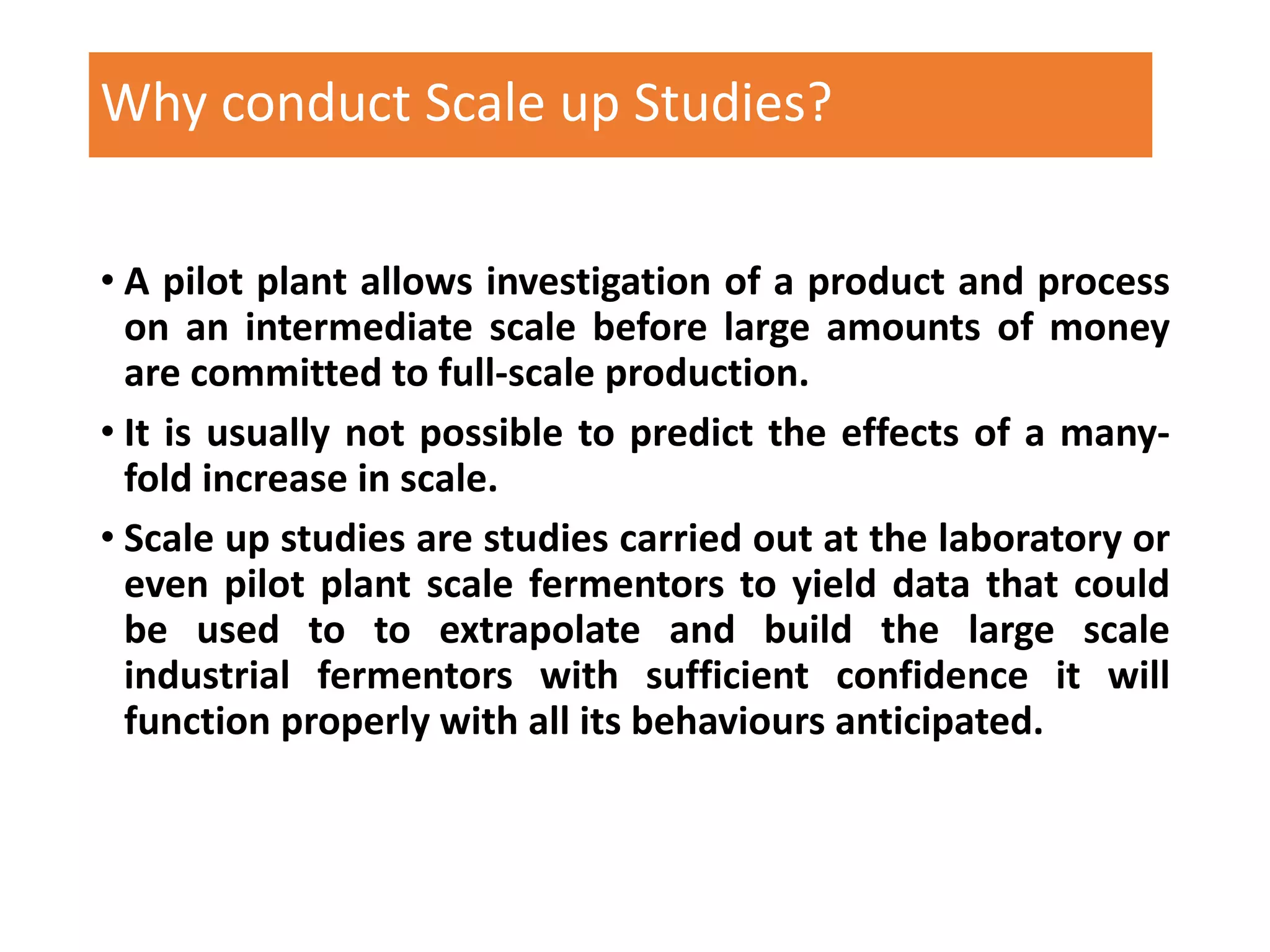 Why conduct Scale up Studies?

• A pilot plant allows investigation of a product and process on an intermediate scale before large amounts of money are committed to full-scale production.

• It is usually not possible to predict the effects of a many-fold increase in scale.

• Scale up studies are studies carried out at the laboratory or even pilot plant scale fermentors to yield data that could be used to to extrapolate and build the large scale industrial fermentors with sufficient confidence it will function properly with all its behaviours anticipated.